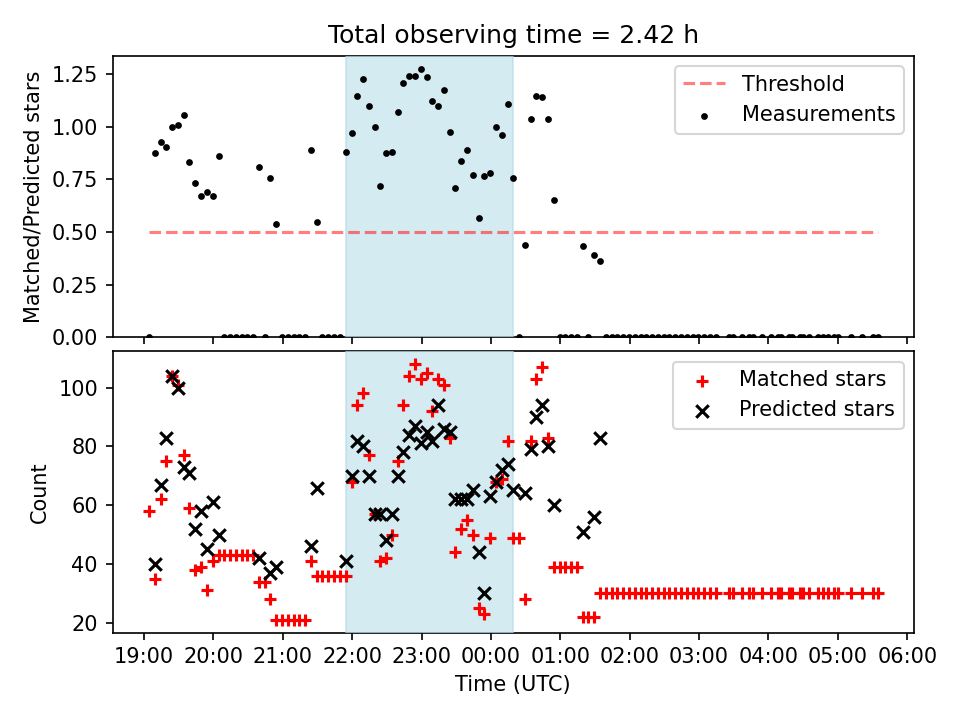 Total observing time = 2.42 h

Matched/Predicted stars

1.25
1.00
0.75
0.50
0.25
0.00

Threshold
Measurements

Count

100
80
60
40
20

Matched stars
Predicted stars

19:00 20:00 21:00 22:00 23:00 00:00 01:00 02:00 03:00 04:00 05:00 06:00

Time (UTC)